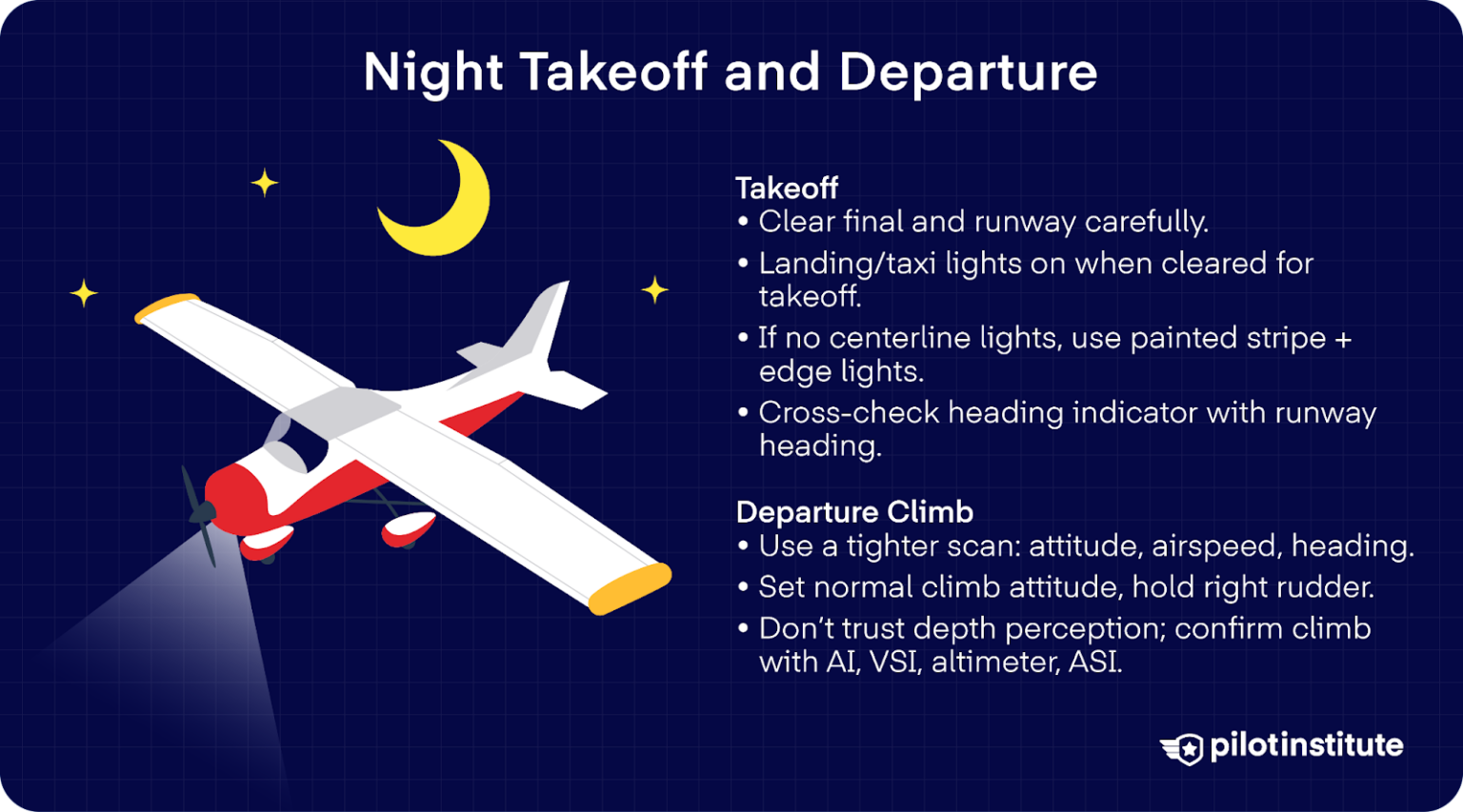 Night Takeoff and Departure

Takeoff
• Clear final and runway carefully.
• Landing/taxi lights on when cleared for takeoff.
• If no centerline lights, use painted stripe + edge lights.
• Cross-check heading indicator with runway heading.

Departure Climb
• Use a tighter scan: attitude, airspeed, heading.
• Set normal climb attitude, hold right rudder.
• Don't trust depth perception; confirm climb with AI, VSI, altimeter, ASI.

pilotinstitute